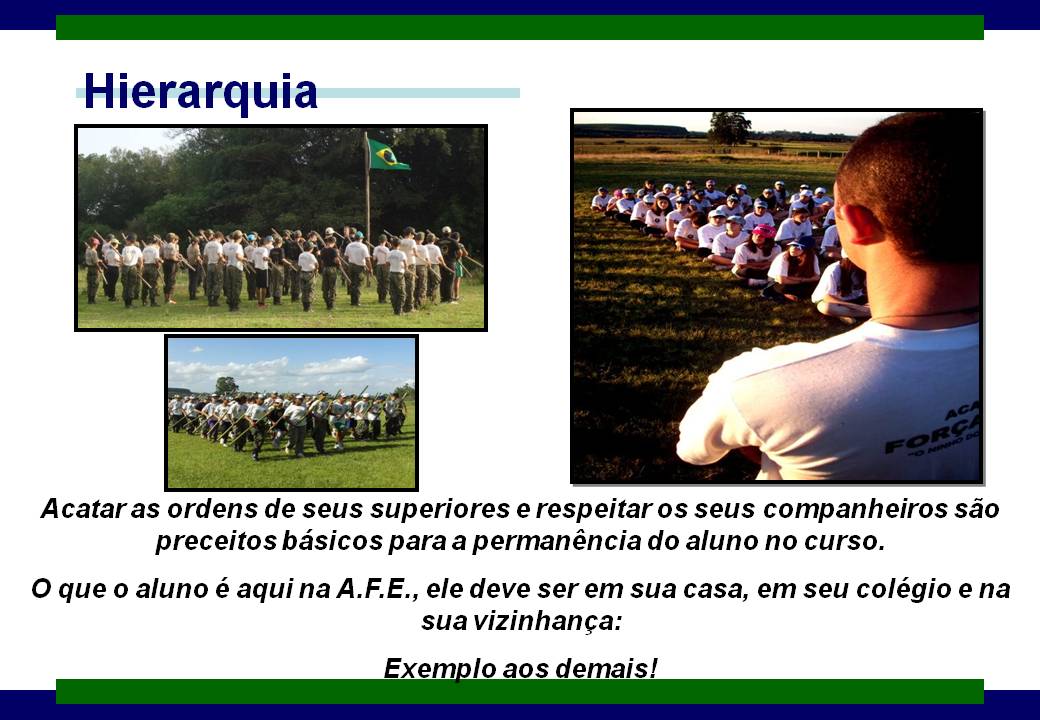 Hierarquia

ACA
FORÇA
"O NINHO DO

Acatar as ordens de seus superiores e respeitar os seus companheiros são preceitos básicos para a permanência do aluno no curso.

O que o aluno é aqui na A.F.E., ele deve ser em sua casa, em seu colégio e na sua vizinhança:

Exemplo aos demais!